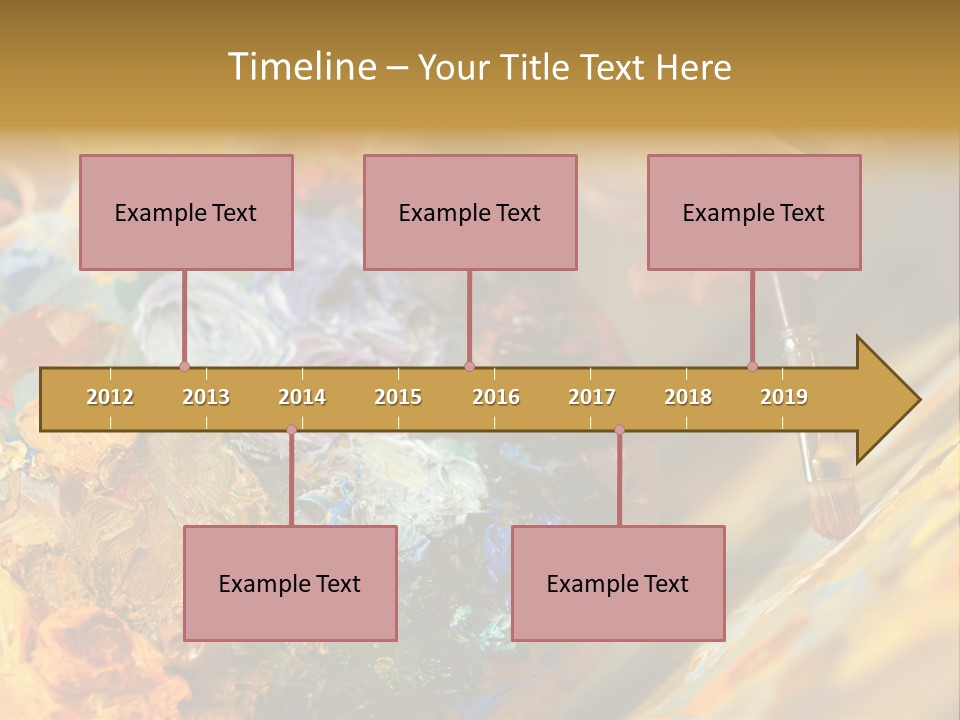 Timeline – Your Title Text Here

Example Text

Example Text

Example Text

2012 2013 2014 2015 2016 2017 2018 2019

Example Text

Example Text